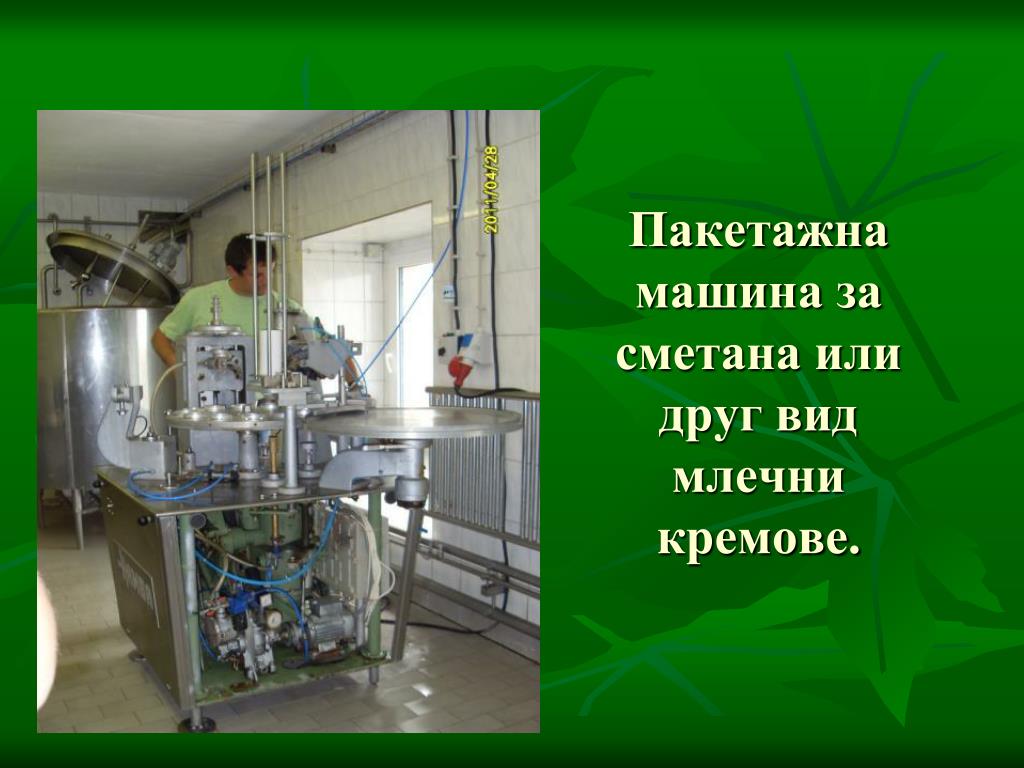 2011/04/28

Пакетажна машина за сметана или друг вид млечни кремове.